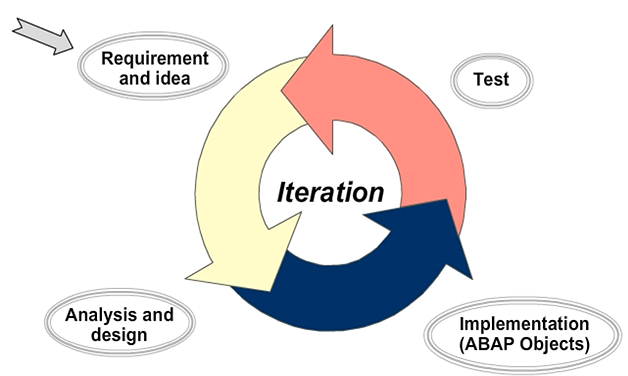 Requirement and idea

Test

Iteration

Analysis and design

Implementation (ABAP Objects)